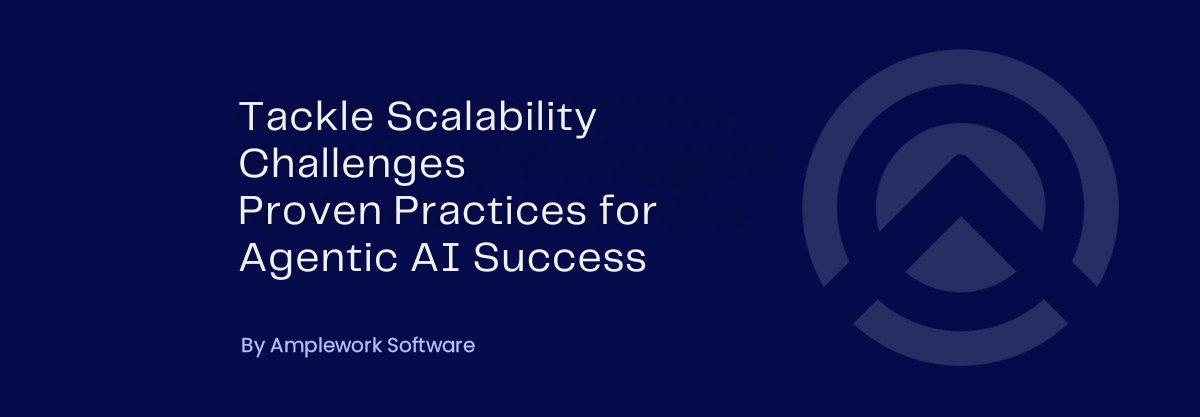 Tackle Scalability Challenges
Proven Practices for Agentic AI Success

By Amplework Software